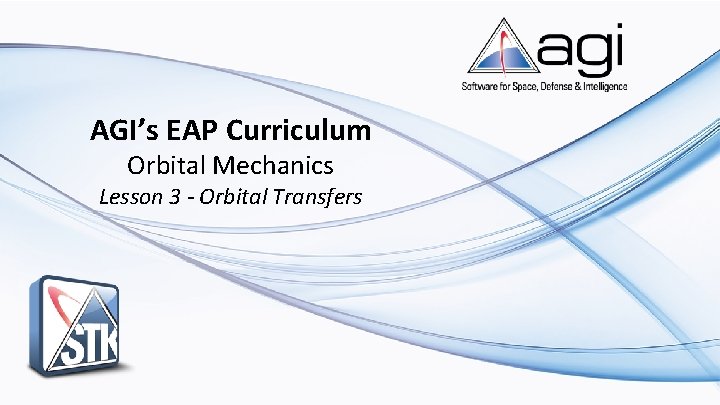 agi
Software for Space, Defense & Intelligence

AGI's EAP Curriculum
Orbital Mechanics
Lesson 3 - Orbital Transfers

STK